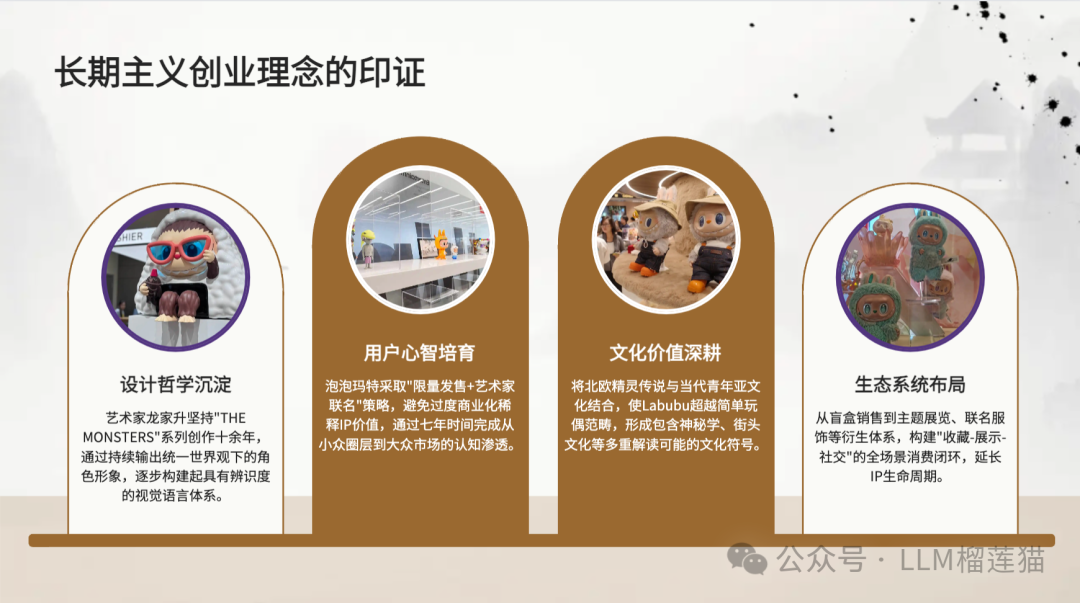 长期主义创业理念的印证

设计哲学沉淀

艺术家龙家升坚持"THE MONSTERS"系列创作十余年，通过持续输出统一世界观下的角色形象，逐步构建起具有辨识度的视觉语言体系。

用户心智培育

泡泡玛特采取"限量发售+艺术家联名"策略，避免过度商业化稀释IP价值，通过七年时间完成从小众圈层到大众市场的认知渗透。

文化价值深耕

将北欧精灵传说与当代青年亚文化结合，使Labubu超越简单玩偶范畴，形成包含神秘学、街头文化等多重解读可能的文化符号。

生态系统布局

从盲盒销售到主题展览、联名服饰等衍生体系，构建"收藏-展示-社交"的全场景消费闭环，延长IP生命周期。

公众号 · LLM榴莲猫